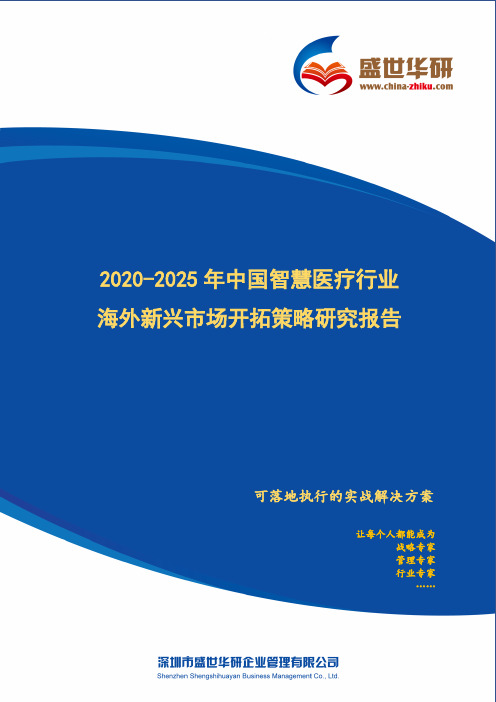 盛世华研
www.china-zhiku.com

2020-2025 年中国智慧医疗行业
海外新兴市场开拓策略研究报告

可落地执行的实战解决方案

让每个人都能成为
战略专家
管理专家
行业专家
……

深圳市盛世华研企业管理有限公司
Shenzhen Shengshihuayan Business Management Co., Ltd.